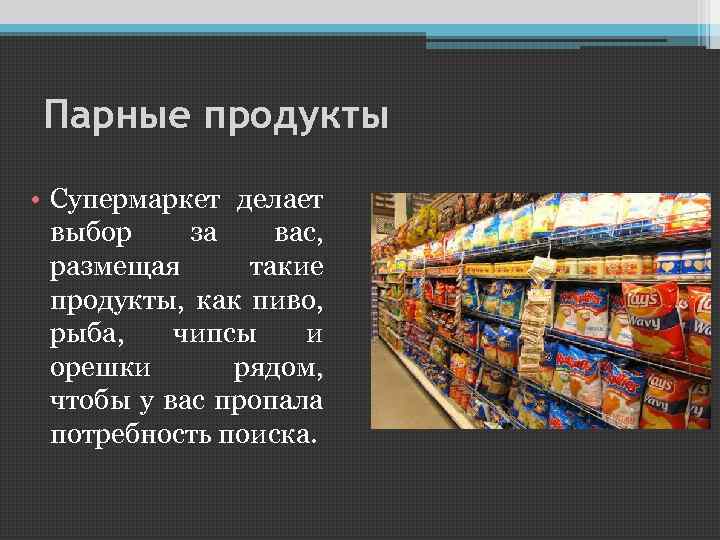 Парные продукты

• Супермаркет делает выбор за вас, размещая такие продукты, как пиво, рыба, чипсы и орешки рядом, чтобы у вас пропала потребность поиска.

Lay's
Wavy
Lay's
Wavy